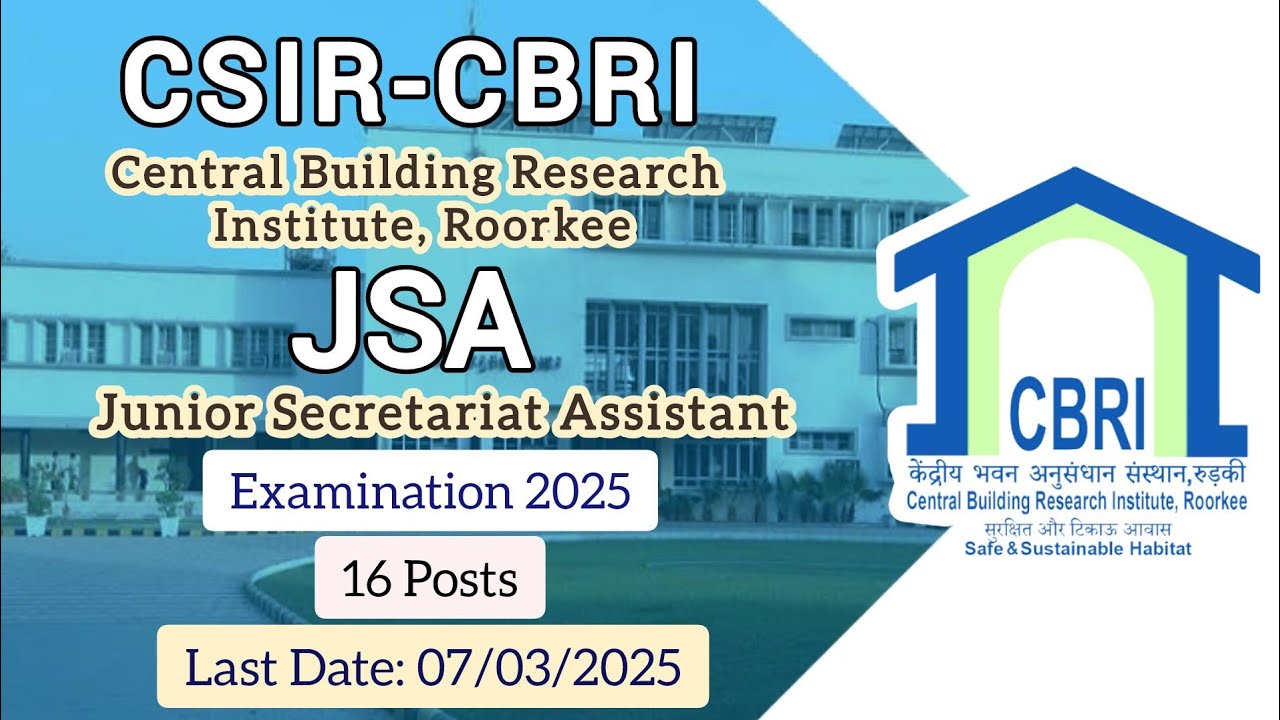 CSIR-CBRI
Central Building Research Institute, Roorkee
JSA
Junior Secretariat Assistant
Examination 2025
16 Posts
Last Date: 07/03/2025

CBRI
केंद्रीय भवन अनुसंधान संस्थान,रुड़की
Central Building Research Institute, Roorkee
सुरक्षित और टिकाऊ आवास
Safe & Sustainable Habitat